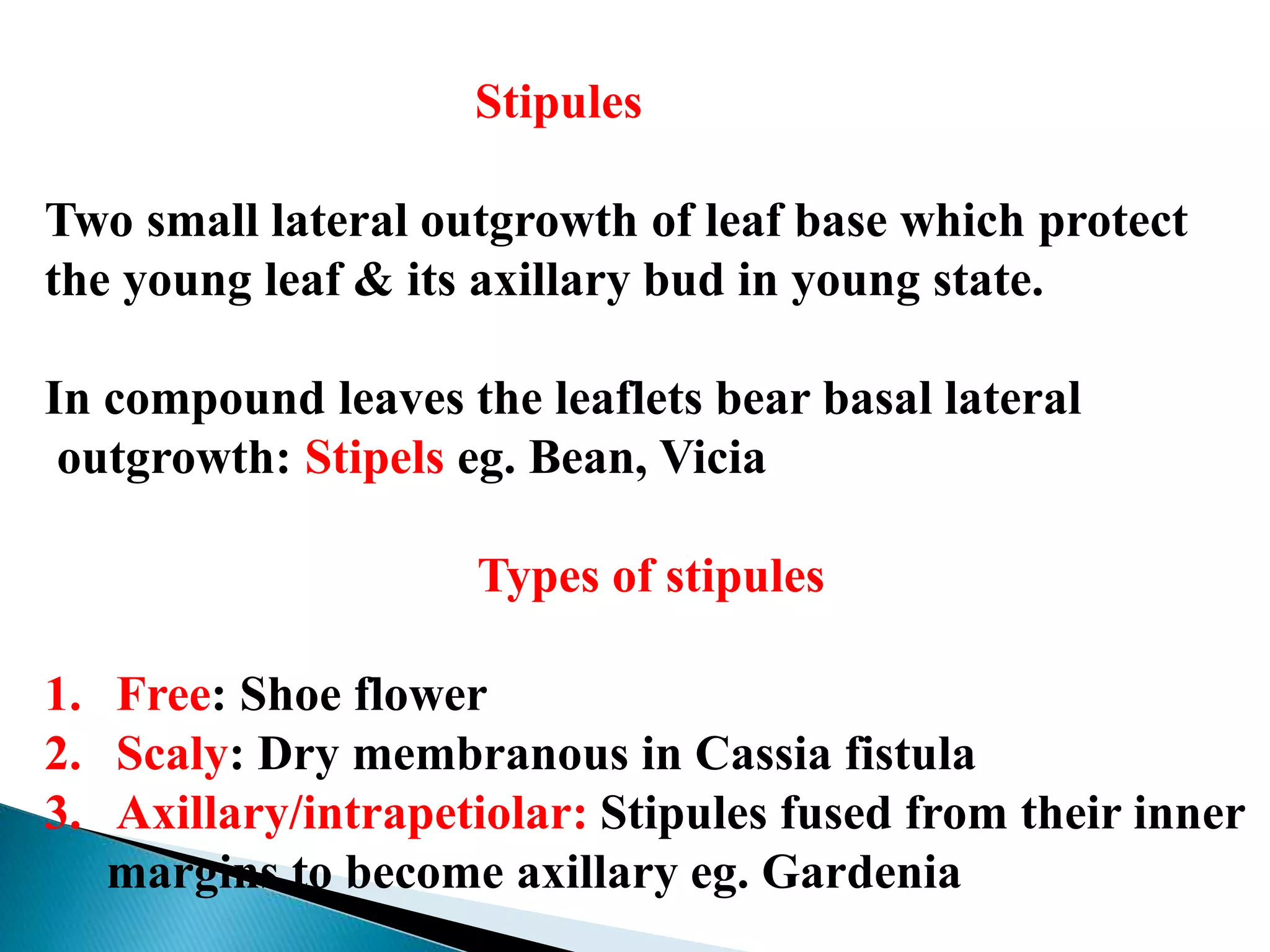 Stipules

Two small lateral outgrowth of leaf base which protect the young leaf & its axillary bud in young state.

In compound leaves the leaflets bear basal lateral outgrowth: Stipels eg. Bean, Vicia

Types of stipules

1. Free: Shoe flower
2. Scaly: Dry membranous in Cassia fistula
3. Axillary/intrapetiolar: Stipules fused from their inner margins to become axillary eg. Gardenia